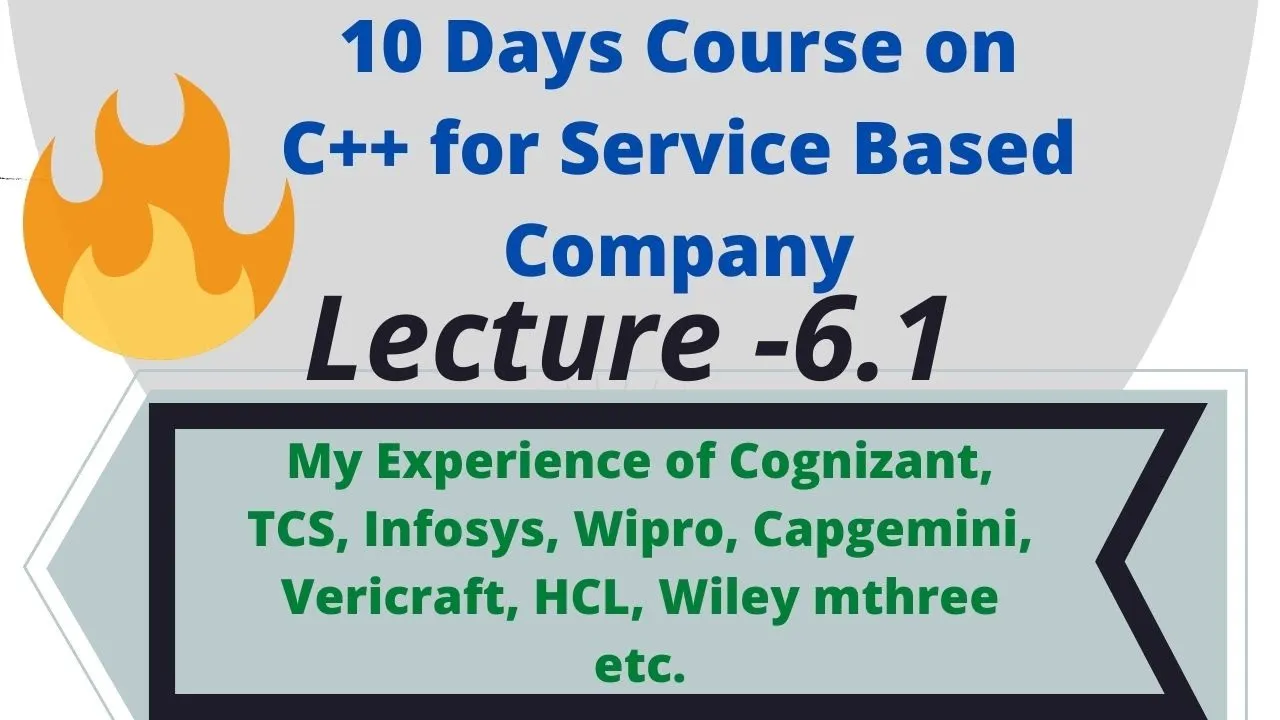 10 Days Course on C++ for Service Based Company

Lecture -6.1

My Experience of Cognizant, TCS, Infosys, Wipro, Capgemini, Vericraft, HCL, Wiley mthree etc.